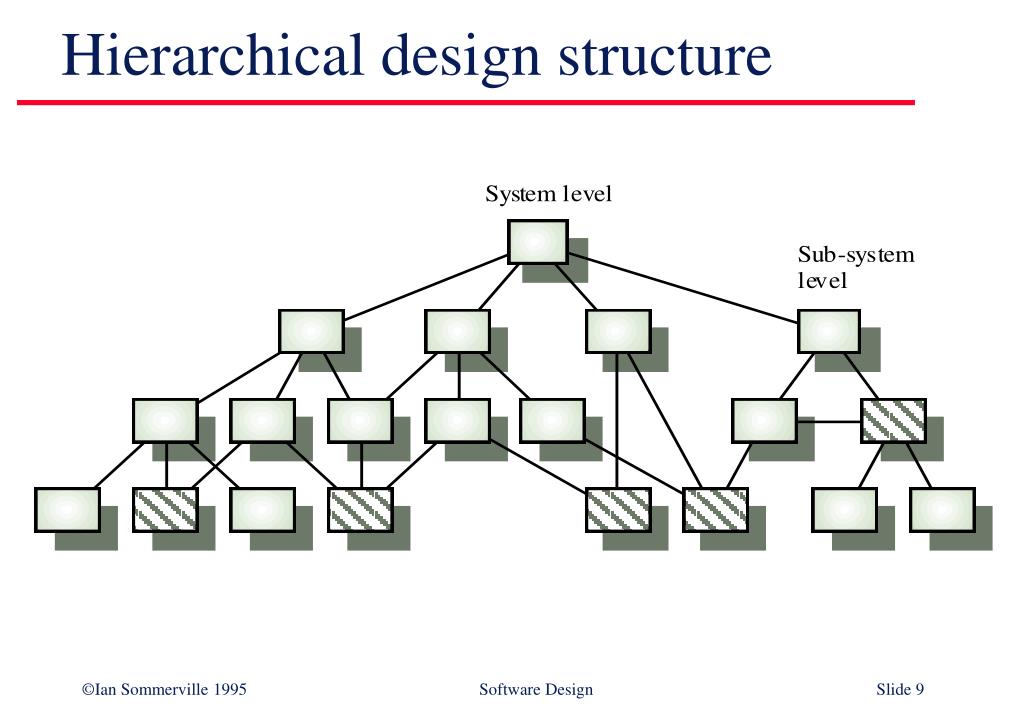 Hierarchical design structure

System level

Sub-system level

©Ian Sommerville 1995

Software Design

Slide 9